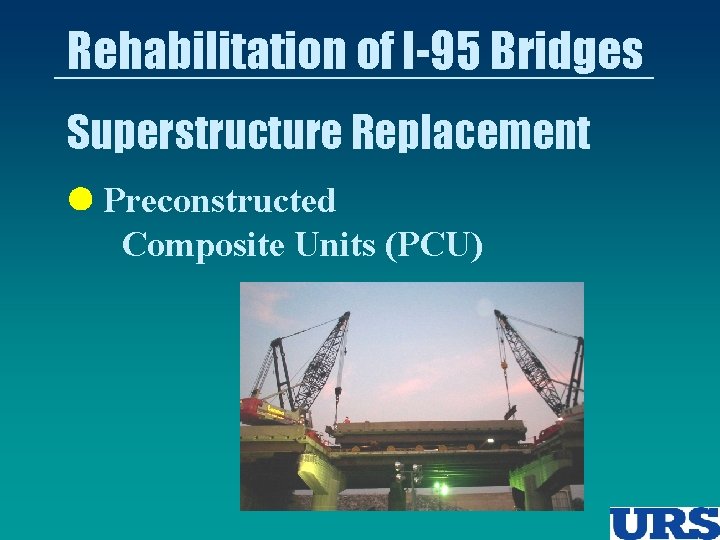 Rehabilitation of I-95 Bridges

Superstructure Replacement

Preconstructed Composite Units (PCU)

URS